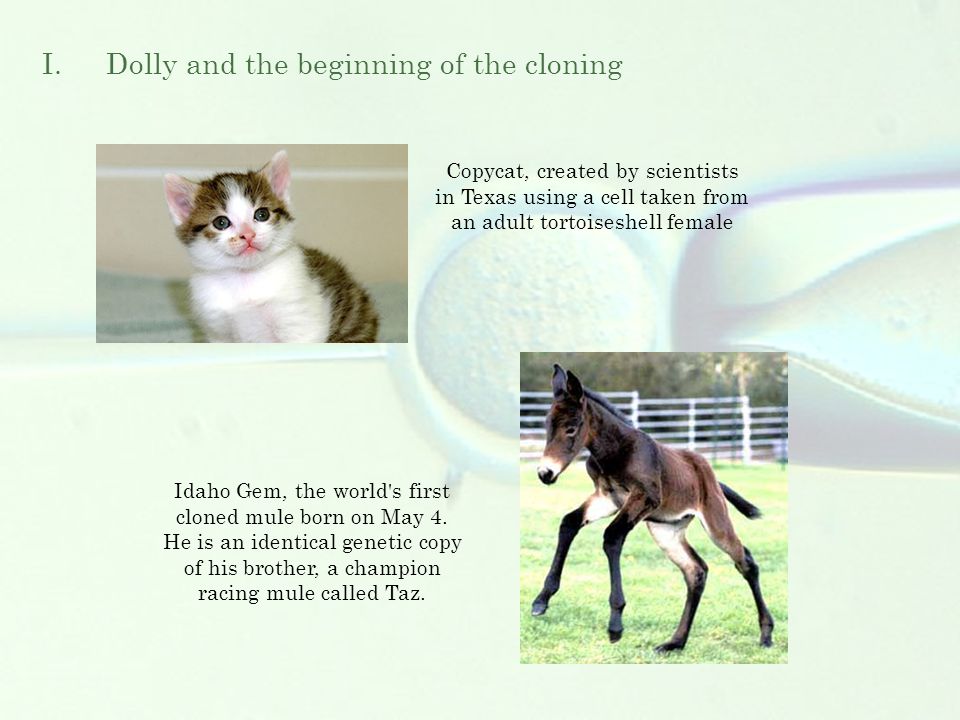 I. Dolly and the beginning of the cloning

Copycat, created by scientists in Texas using a cell taken from an adult tortoiseshell female

Idaho Gem, the world's first cloned mule born on May 4. He is an identical genetic copy of his brother, a champion racing mule called Taz.